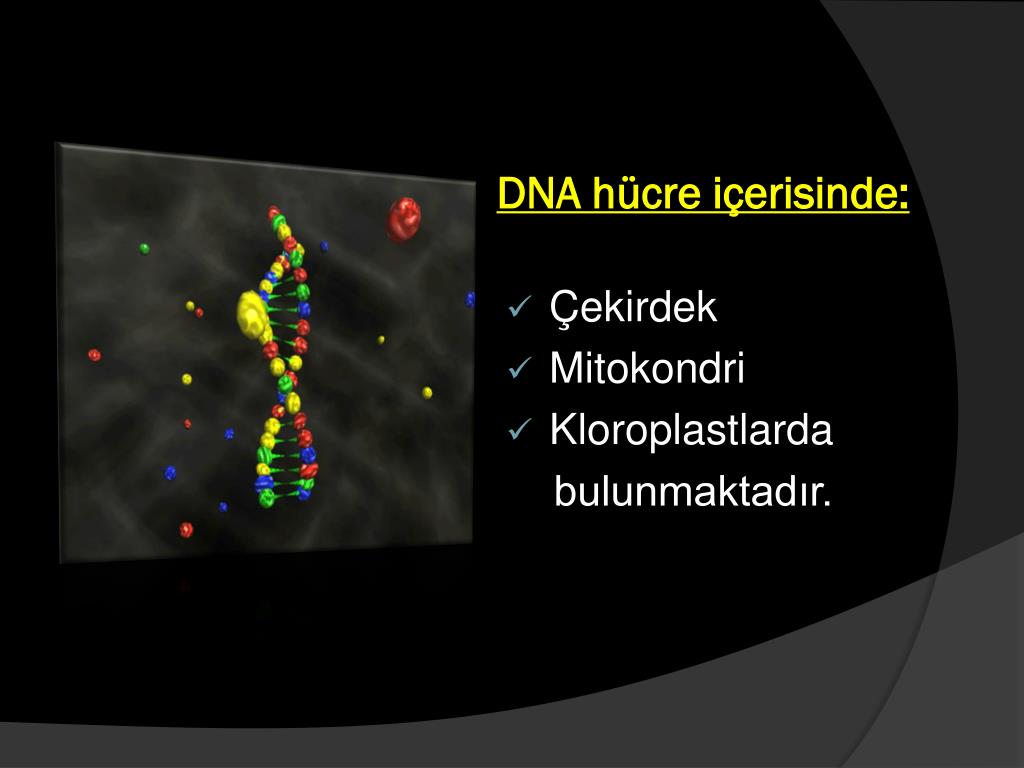 DNA hücre içerisinde:

✓ Çekirdek
✓ Mitokondri
✓ Kloroplastlarda
bulunmaktadır.